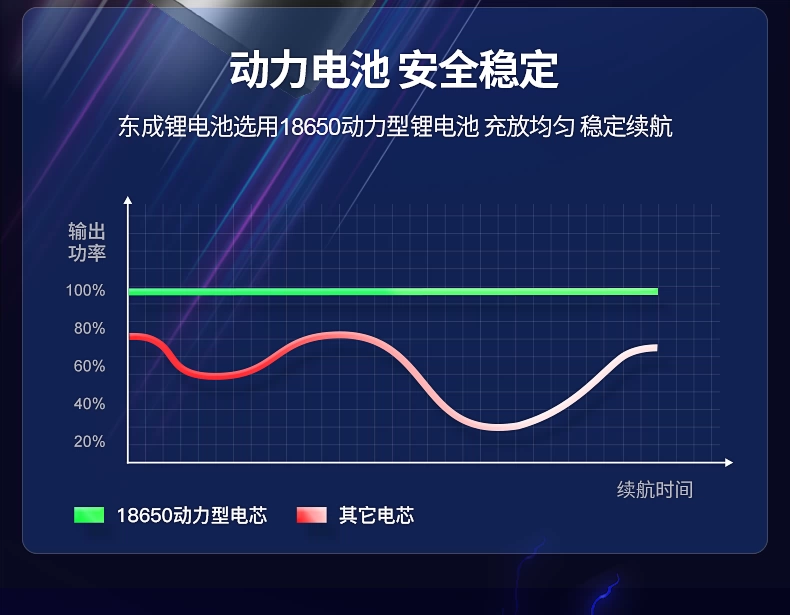 动力电池 安全稳定

东成锂电池选用18650动力型锂电池 充放均匀 稳定续航

输出功率

100%
80%
60%
40%
20%

续航时间

18650动力型电芯　其它电芯